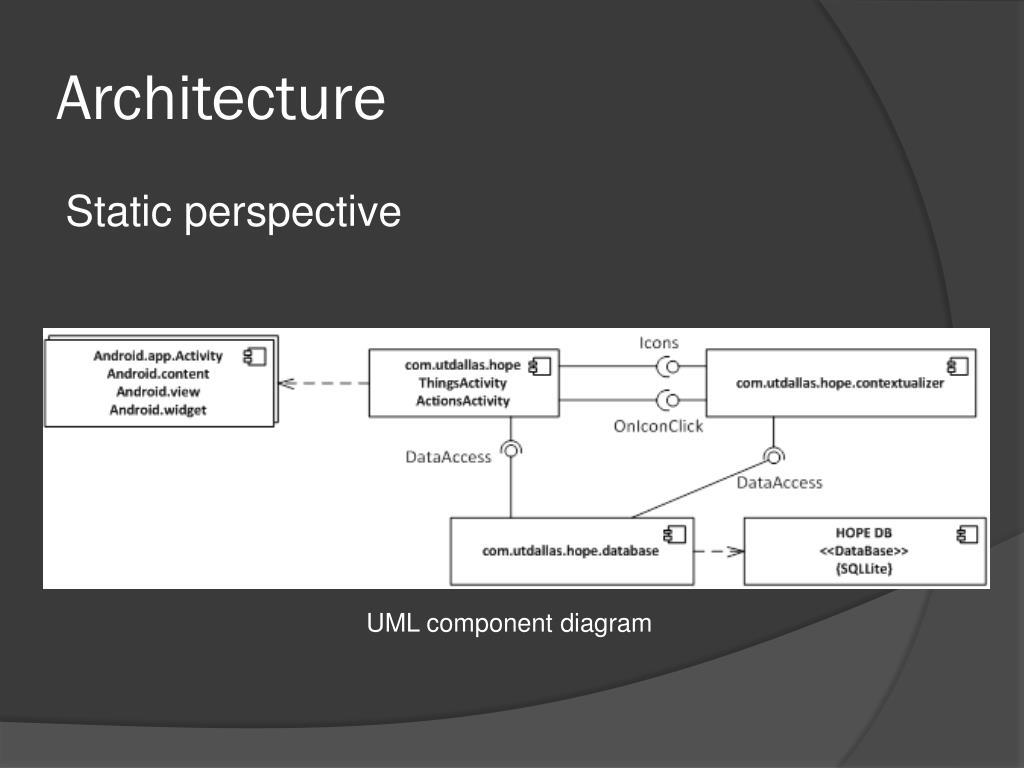 Architecture

Static perspective

Android.app.Activity
Android.content
Android.view
Android.widget

com.utdallas.hope
ThingsActivity
ActionsActivity

Icons

OnIconClick

com.utdallas.hope.contextualizer

DataAccess

DataAccess

com.utdallas.hope.database

HOPE DB
<<DataBase>>
{SQLLite}

UML component diagram